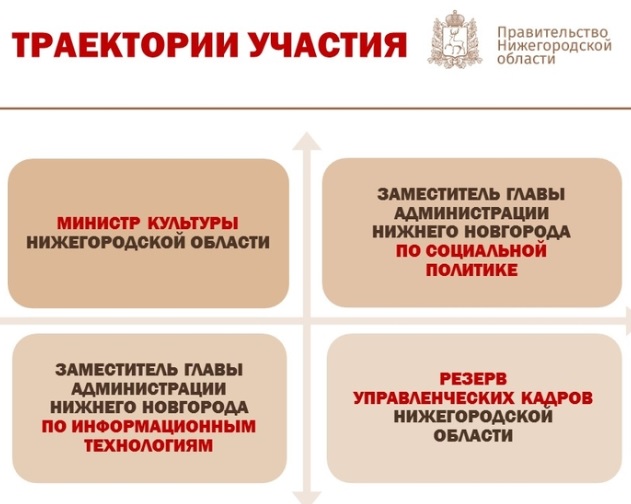 ТРАЕКТОРИИ УЧАСТИЯ

Правительство Нижегородской области

МИНИСТР КУЛЬТУРЫ НИЖЕГОРОДСКОЙ ОБЛАСТИ

ЗАМЕСТИТЕЛЬ ГЛАВЫ АДМИНИСТРАЦИИ НИЖНЕГО НОВГОРОДА ПО СОЦИАЛЬНОЙ ПОЛИТИКЕ

ЗАМЕСТИТЕЛЬ ГЛАВЫ АДМИНИСТРАЦИИ НИЖНЕГО НОВГОРОДА ПО ИНФОРМАЦИОННЫМ ТЕХНОЛОГИЯМ

РЕЗЕРВ УПРАВЛЕНЧЕСКИХ КАДРОВ НИЖЕГОРОДСКОЙ ОБЛАСТИ